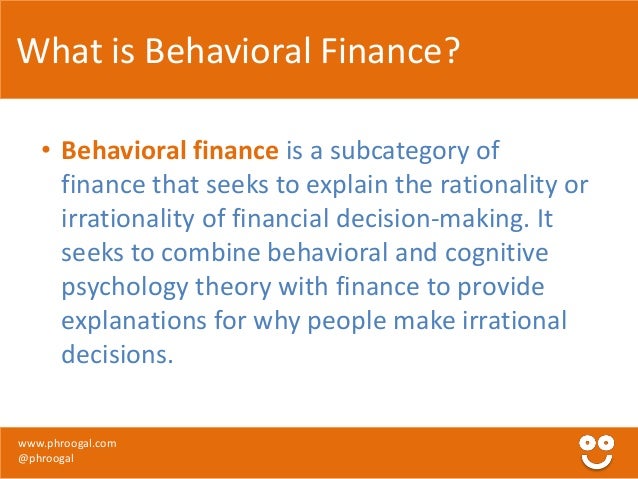 What is Behavioral Finance?

• Behavioral finance is a subcategory of finance that seeks to explain the rationality or irrationality of financial decision-making. It seeks to combine behavioral and cognitive psychology theory with finance to provide explanations for why people make irrational decisions.

www.phroogal.com
@phroogal